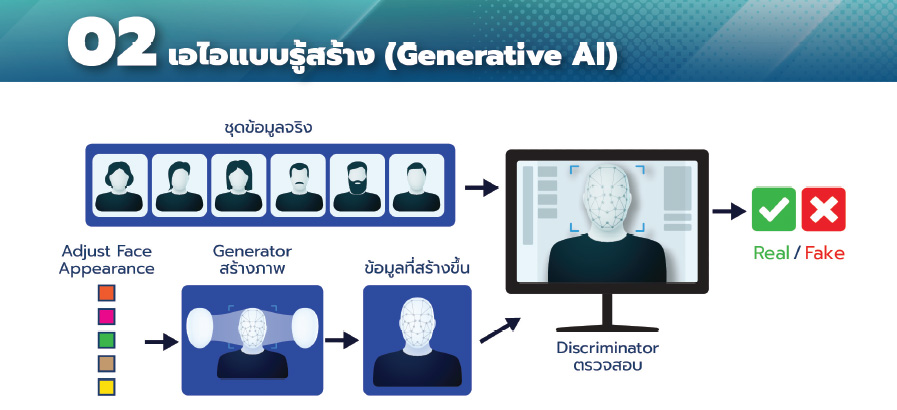 02 เอไอแบบรู้สร้าง (Generative AI)

ชุดข้อมูลจริง

Adjust Face Appearance

Generator สร้างภาพ

ข้อมูลที่สร้างขึ้น

Discriminator ตรวจสอบ

Real / Fake